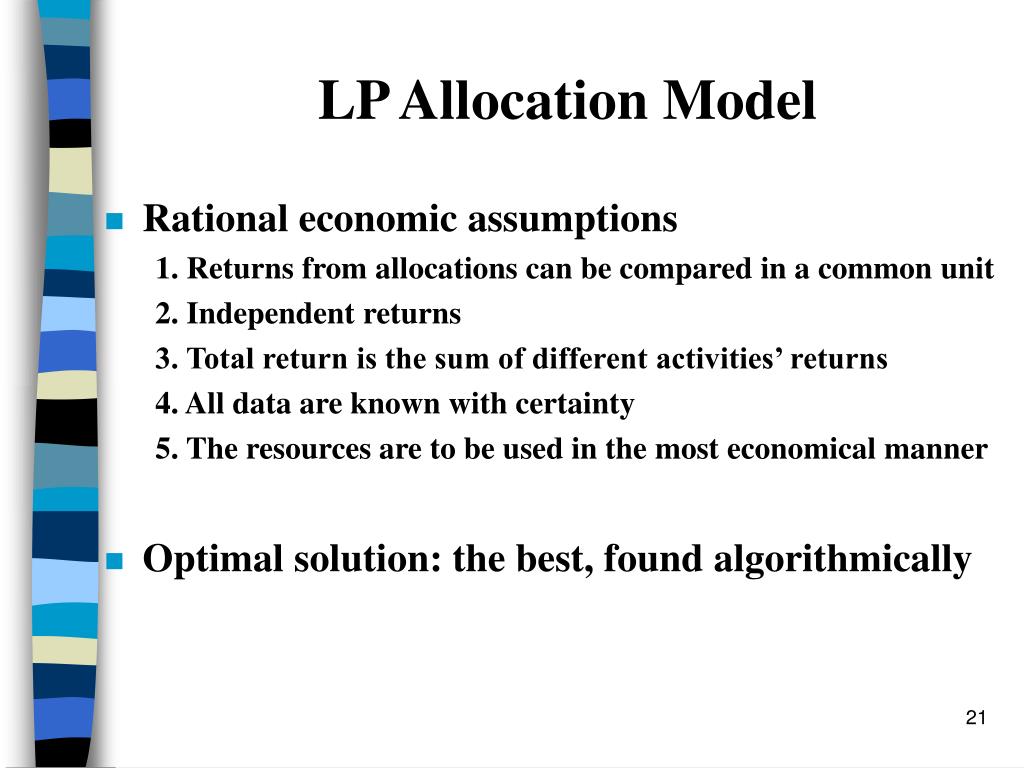 LP Allocation Model

Rational economic assumptions

1. Returns from allocations can be compared in a common unit

2. Independent returns

3. Total return is the sum of different activities’ returns

4. All data are known with certainty

5. The resources are to be used in the most economical manner

Optimal solution: the best, found algorithmically

21